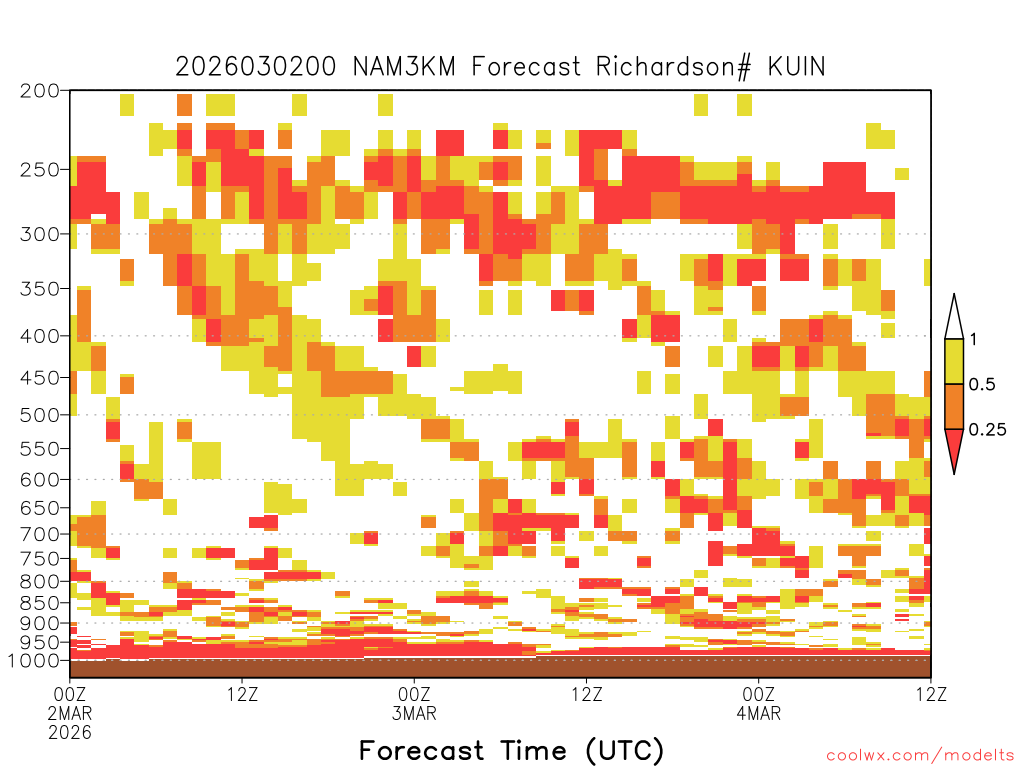 2026030200 NAM3KM Forecast Richardson# KUIN

200
250
300
350
400
450
500
550
600
650
700
750
800
850
900
950
1000

1
0.5
0.25

00Z 2MAR 2026
12Z
00Z 3MAR
12Z
00Z 4MAR
12Z

Forecast Time (UTC)

coolwx.com/modelts